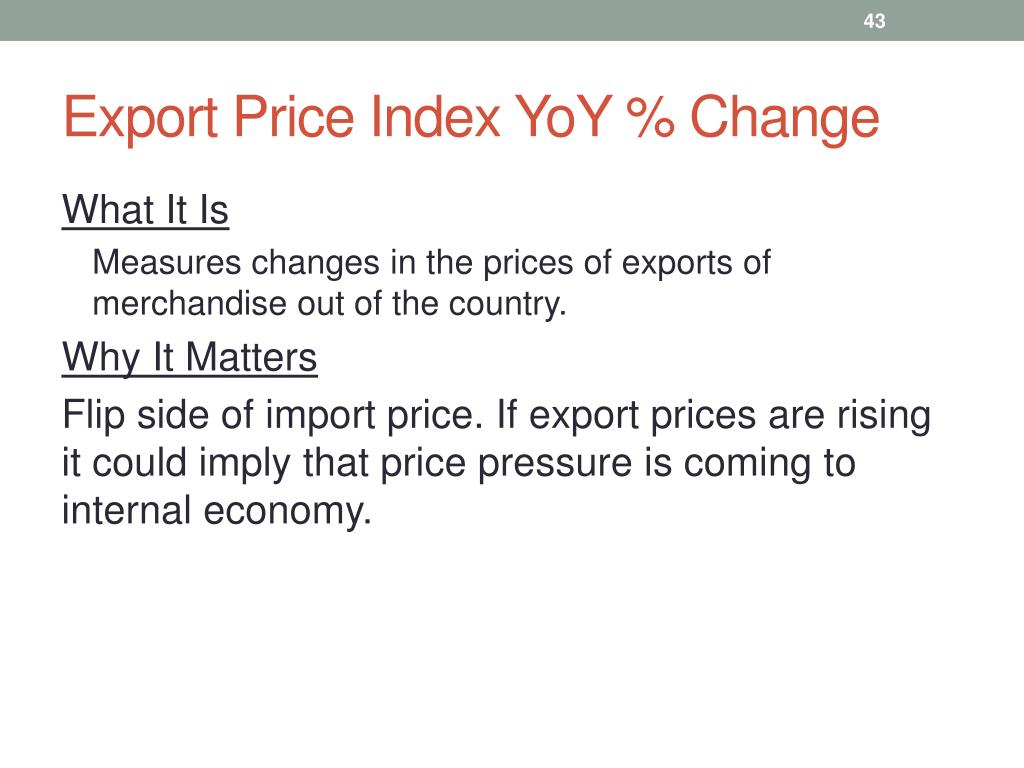 43

Export Price Index YoY % Change

What It Is

Measures changes in the prices of exports of merchandise out of the country.

Why It Matters

Flip side of import price. If export prices are rising it could imply that price pressure is coming to internal economy.